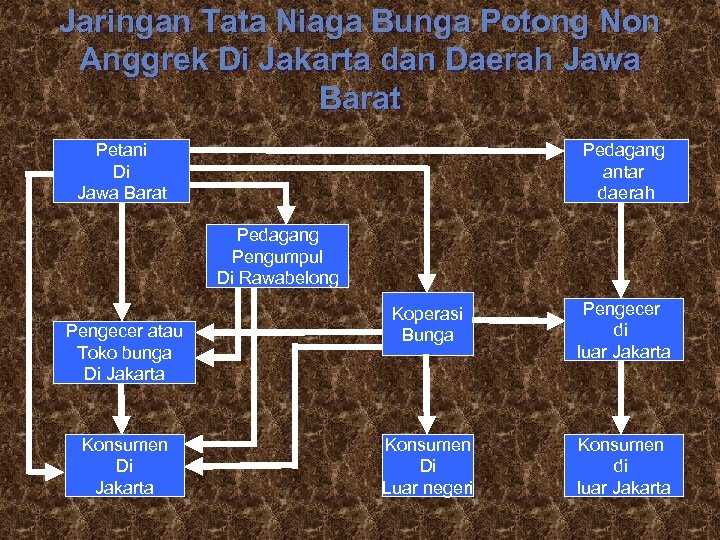 Jaringan Tata Niaga Bunga Potong Non Anggrek Di Jakarta dan Daerah Jawa Barat

Petani Di Jawa Barat

Pedagang antar daerah

Pedagang Pengumpul Di Rawabelong

Koperasi Bunga

Pengecer di luar Jakarta

Pengecer atau Toko bunga Di Jakarta

Konsumen Di Jakarta

Konsumen Di Luar negeri

Konsumen di luar Jakarta